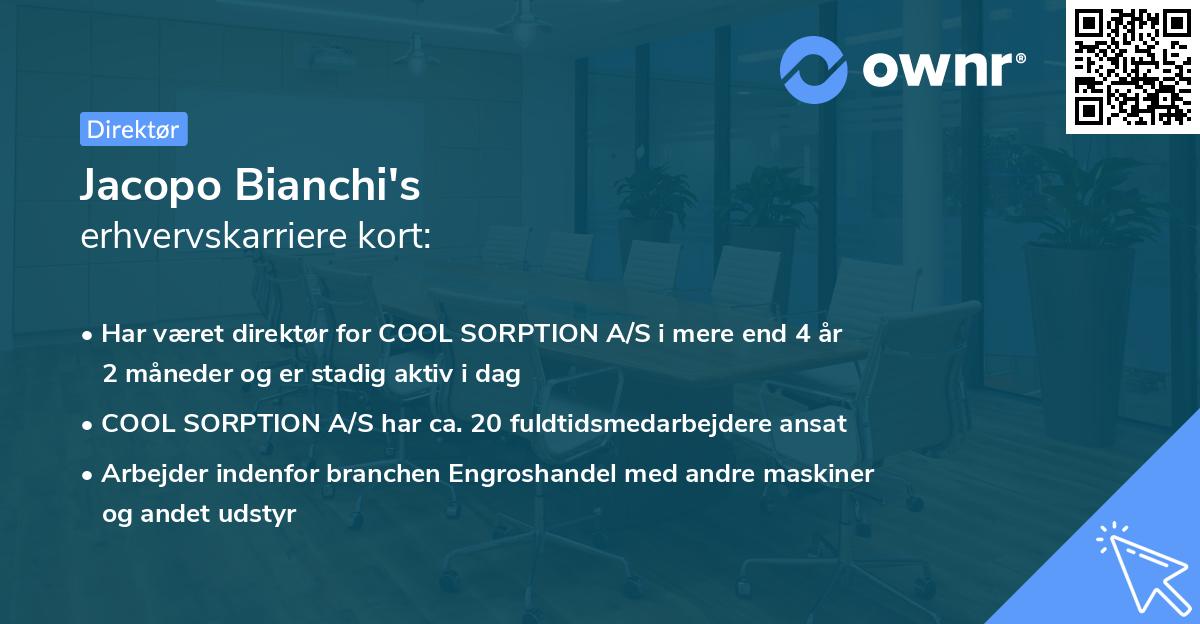 ownr®

Direktør

Jacopo Bianchi's
erhvervskarriere kort:

• Har været direktør for COOL SORPTION A/S i mere end 4 år 2 måneder og er stadig aktiv i dag

• COOL SORPTION A/S har ca. 20 fuldtidsmedarbejdere ansat

• Arbejder indenfor branchen Engroshandel med andre maskiner og andet udstyr